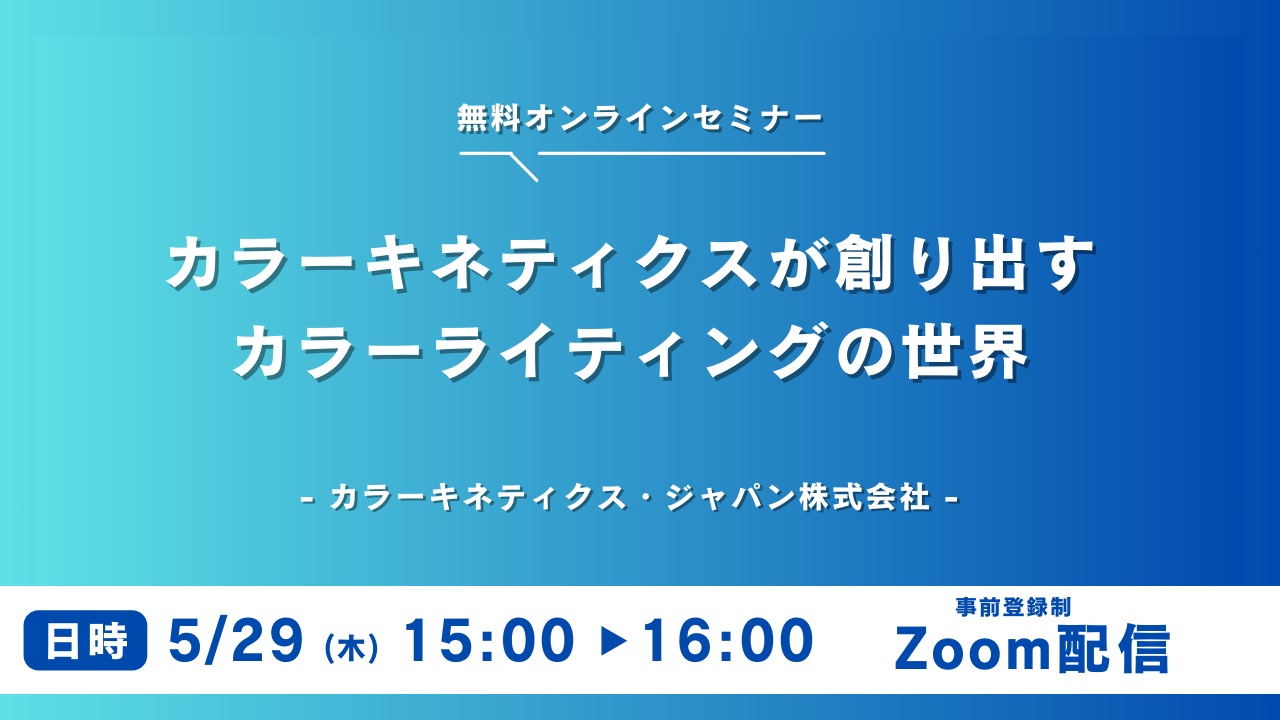 無料オンラインセミナー

カラーキネティクスが創り出す
カラーライティングの世界

- カラーキネティクス・ジャパン株式会社 -

日時 5/29 (木) 15:00 ▶16:00

事前登録制
Zoom配信